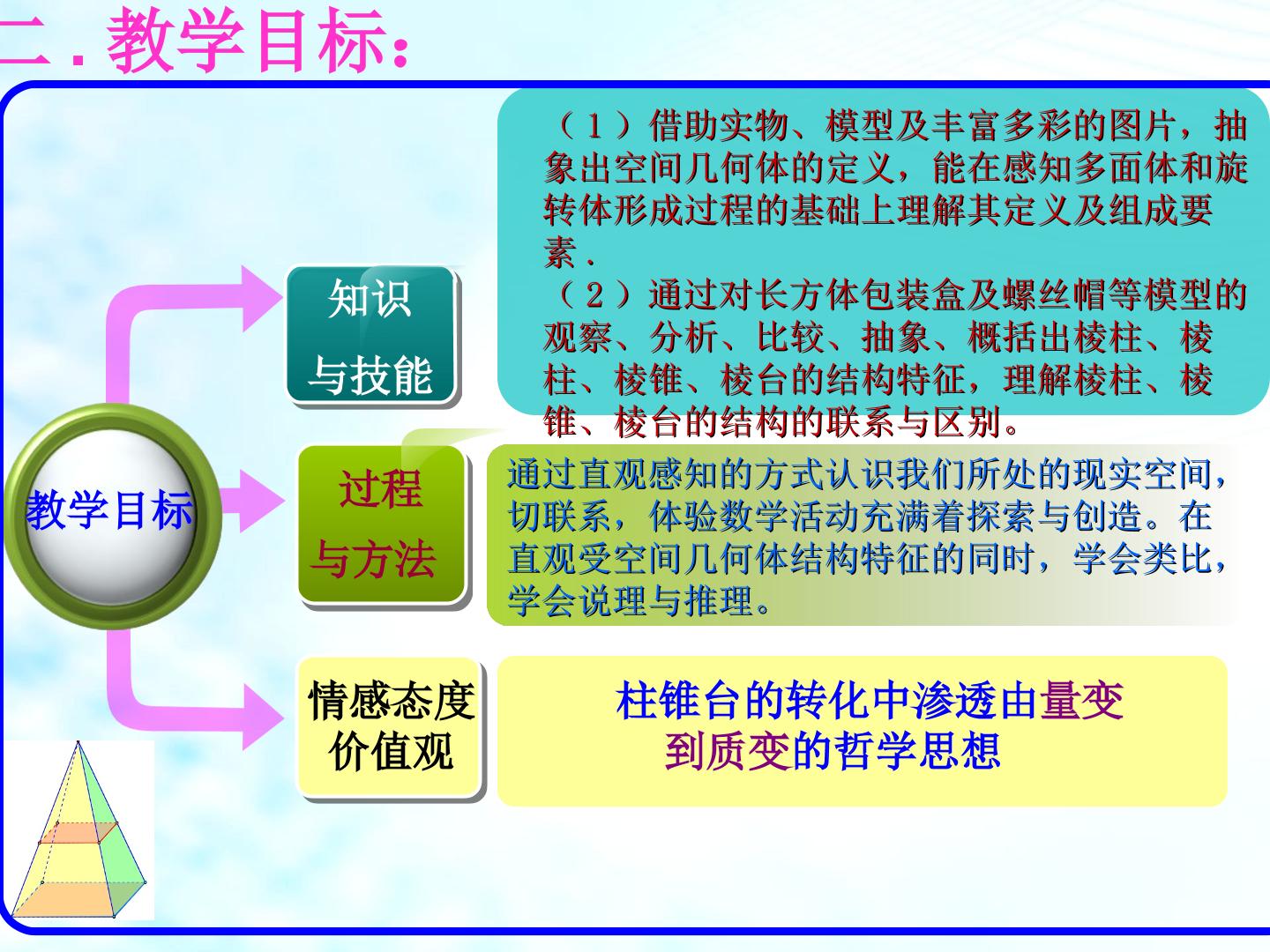 二.教学目标：

教学目标

知识
与技能

（1）借助实物、模型及丰富多彩的图片，抽象出空间几何体的定义，能在感知多面体和旋转体形成过程的基础上理解其定义及组成要素.
（2）通过对长方体包装盒及螺丝帽等模型的观察、分析、比较、抽象、概括出棱柱、棱柱、棱锥、棱台的结构特征，理解棱柱、棱锥、棱台的结构的联系与区别。

过程
与方法

通过直观感知的方式认识我们所处的现实空间，切联系，体验数学活动充满着探索与创造。在直观受空间几何体结构特征的同时，学会类比，学会说理与推理。

情感态度
价值观

柱锥台的转化中渗透由量变到质变的哲学思想